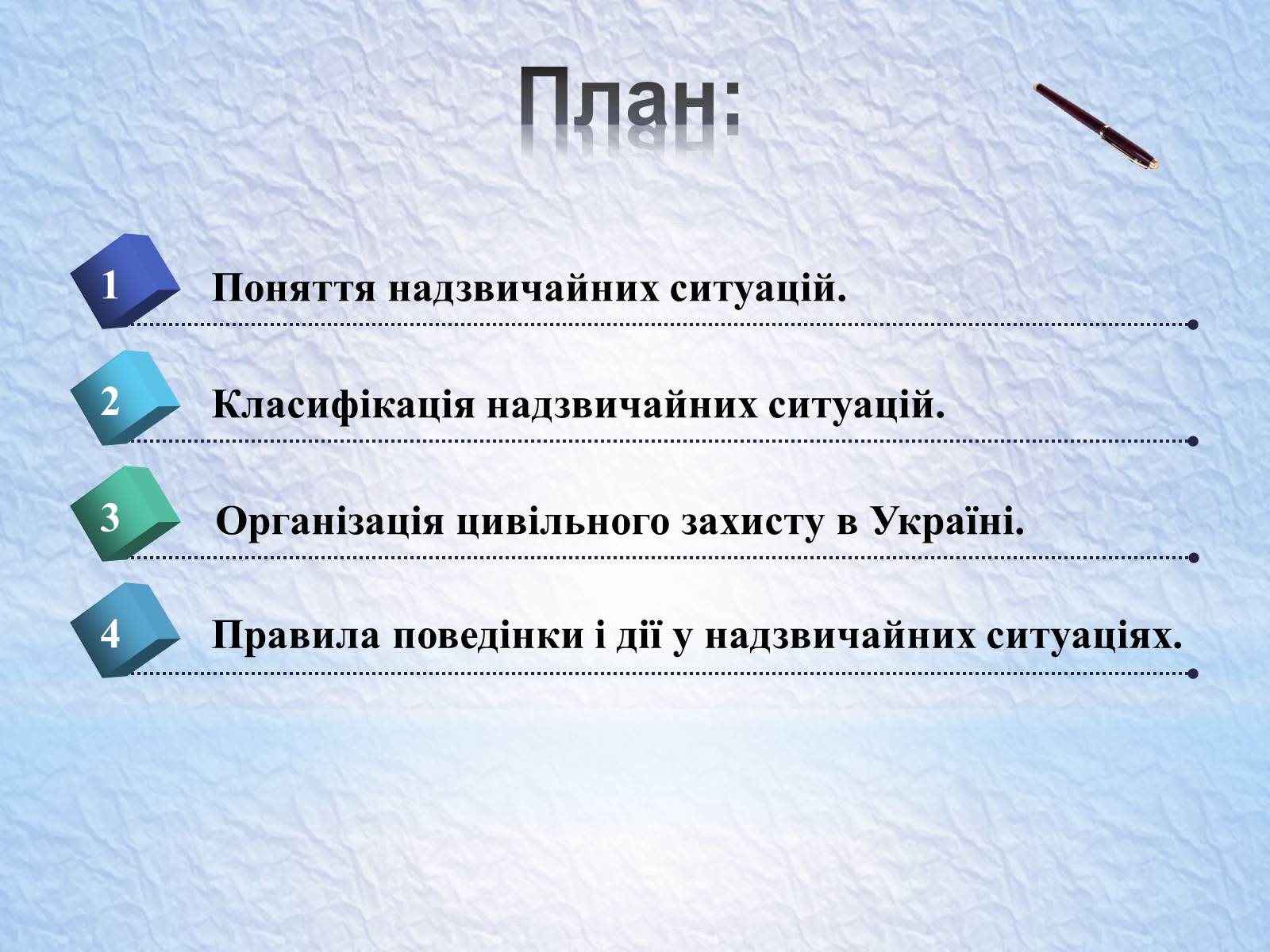 План:

1 Поняття надзвичайних ситуацій.

2 Класифікація надзвичайних ситуацій.

3 Організація цивільного захисту в Україні.

4 Правила поведінки і дії у надзвичайних ситуаціях.